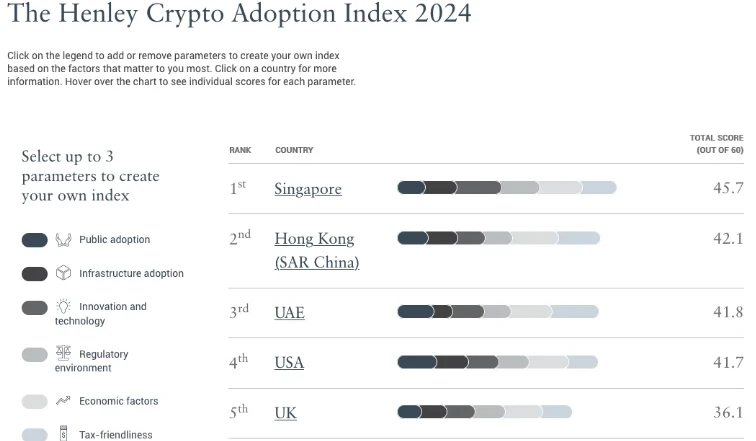 The Henley Crypto Adoption Index 2024

Click on the legend to add or remove parameters to create your own index based on the factors that matter to you most. Click on a country for more information. Hover over the chart to see individual scores for each parameter.

Select up to 3 parameters to create your own index

Public adoption

Infrastructure adoption

Innovation and technology

Regulatory environment

Economic factors

Tax-friendliness

| RANK | COUNTRY | TOTAL SCORE (OUT OF 60) |
|---|---|---|
| 1st | Singapore | 45.7 |
| 2nd | Hong Kong (SAR China) | 42.1 |
| 3rd | UAE | 41.8 |
| 4th | USA | 41.7 |
| 5th | UK | 36.1 |